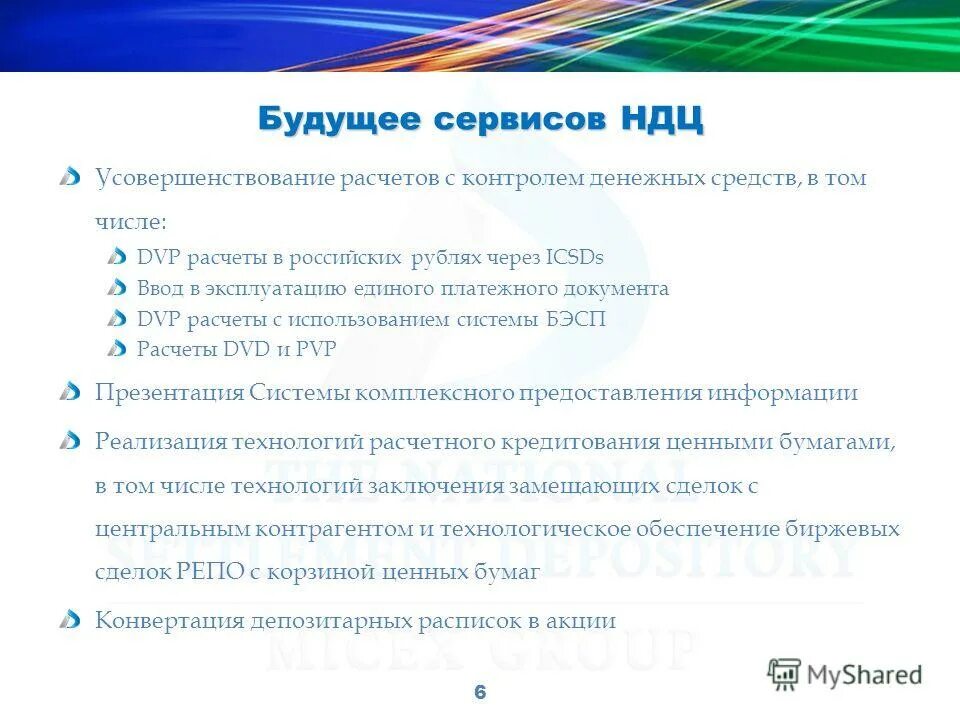 Будущее сервисов НДЦ

Усовершенствование расчетов с контролем денежных средств, в том числе:

DVP расчеты в российских рублях через ICSDs

Ввод в эксплуатацию единого платежного документа

DVP расчеты с использованием системы БЭСП

Расчеты DVD и PVP

Презентация Системы комплексного предоставления информации

Реализация технологий расчетного кредитования ценными бумагами, в том числе технологий заключения замещающих сделок с центральным контрагентом и технологическое обеспечение биржевых сделок РЕПО с корзиной ценных бумаг

Конвертация депозитарных расписок в акции

THE NATIONAL SETTLEMENT DEPOSITORY MICEX GROUP

MyShared

6